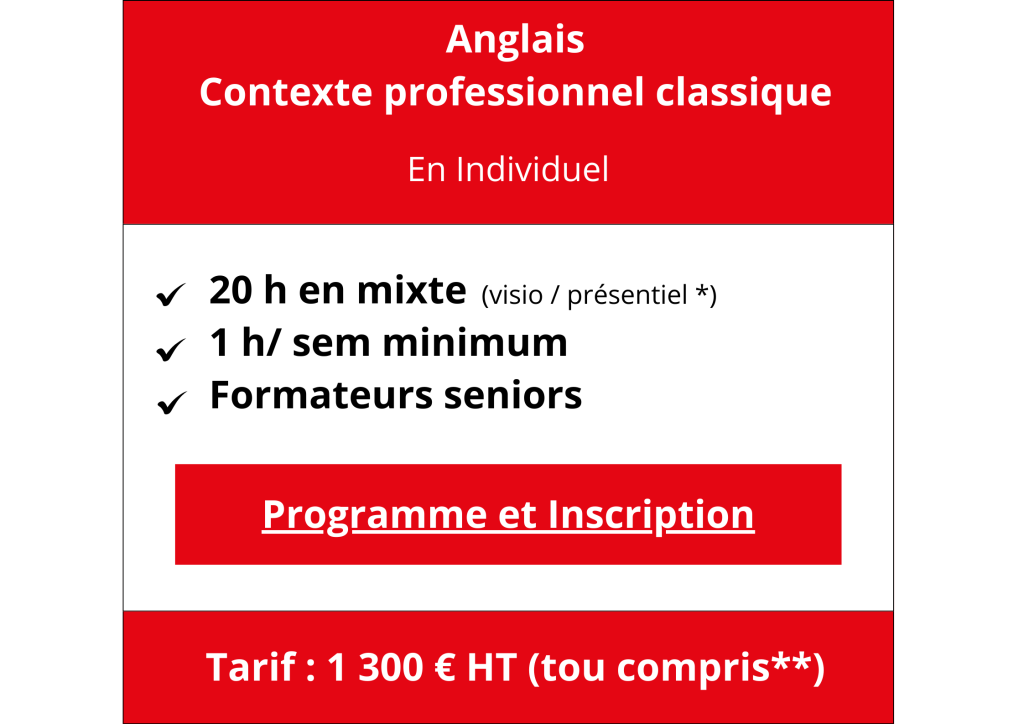 Anglais
Contexte professionnel classique

En Individuel

✓ 20 h en mixte (visio / présentiel *)
✓ 1 h/ sem minimum
✓ Formateurs seniors

Programme et Inscription

Tarif : 1 300 € HT (tou compris**)